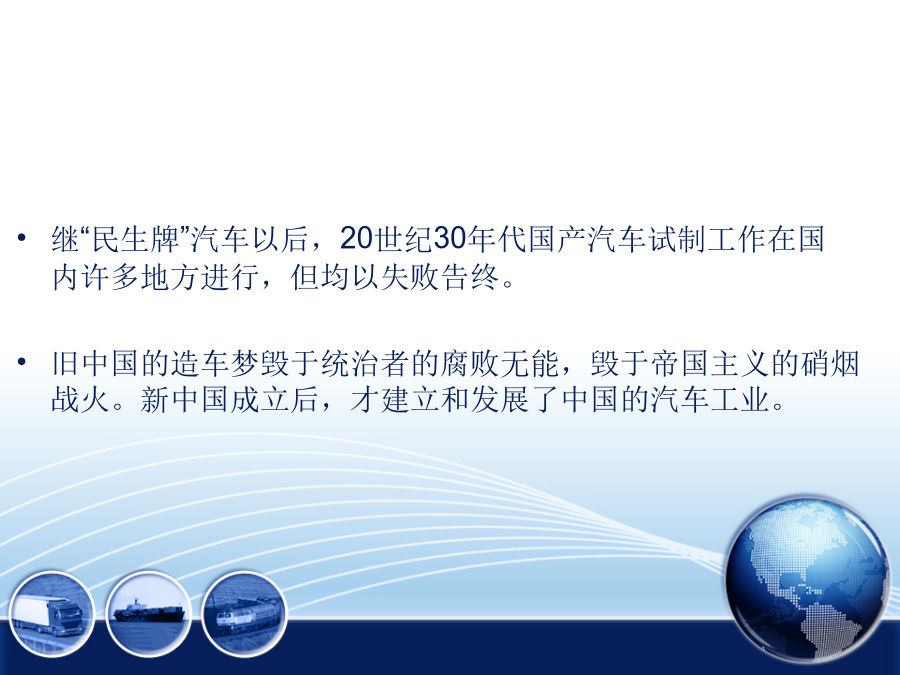 • 继“民生牌”汽车以后，20世纪30年代国产汽车试制工作在国内许多地方进行，但均以失败告终。

• 旧中国的造车梦毁于统治者的腐败无能，毁于帝国主义的硝烟战火。新中国成立后，才建立和发展了中国的汽车工业。